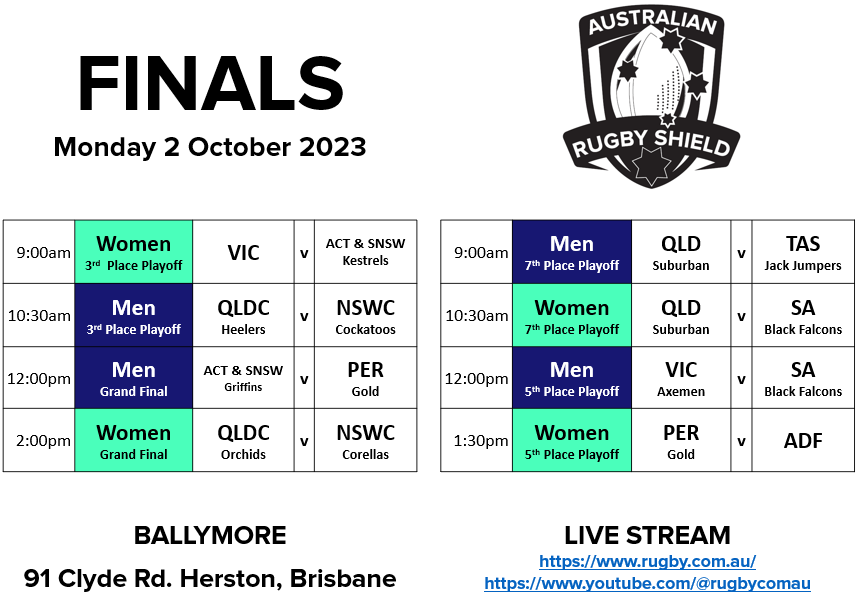 FINALS

Monday 2 October 2023

AUSTRALIAN RUGBY SHIELD

| 9:00am | Women 3rd Place Playoff | VIC | v | ACT & SNSW Kestrels |
|---|---|---|---|---|
| 10:30am | Men 3rd Place Playoff | QLDC Heelers | v | NSWC Cockatoos |
| 12:00pm | Men Grand Final | ACT & SNSW Griffins | v | PER Gold |
| 2:00pm | Women Grand Final | QLDC Orchids | v | NSWC Corellas |

| 9:00am | Men 7th Place Playoff | QLD Suburban | v | TAS Jack Jumpers |
|---|---|---|---|---|
| 10:30am | Women 7th Place Playoff | QLD Suburban | v | SA Black Falcons |
| 12:00pm | Men 5th Place Playoff | VIC Axemen | v | SA Black Falcons |
| 1:30pm | Women 5th Place Playoff | PER Gold | v | ADF |

BALLYMORE

91 Clyde Rd. Herston, Brisbane

LIVE STREAM

https://www.rugby.com.au/

https://www.youtube.com/@rugbycomau